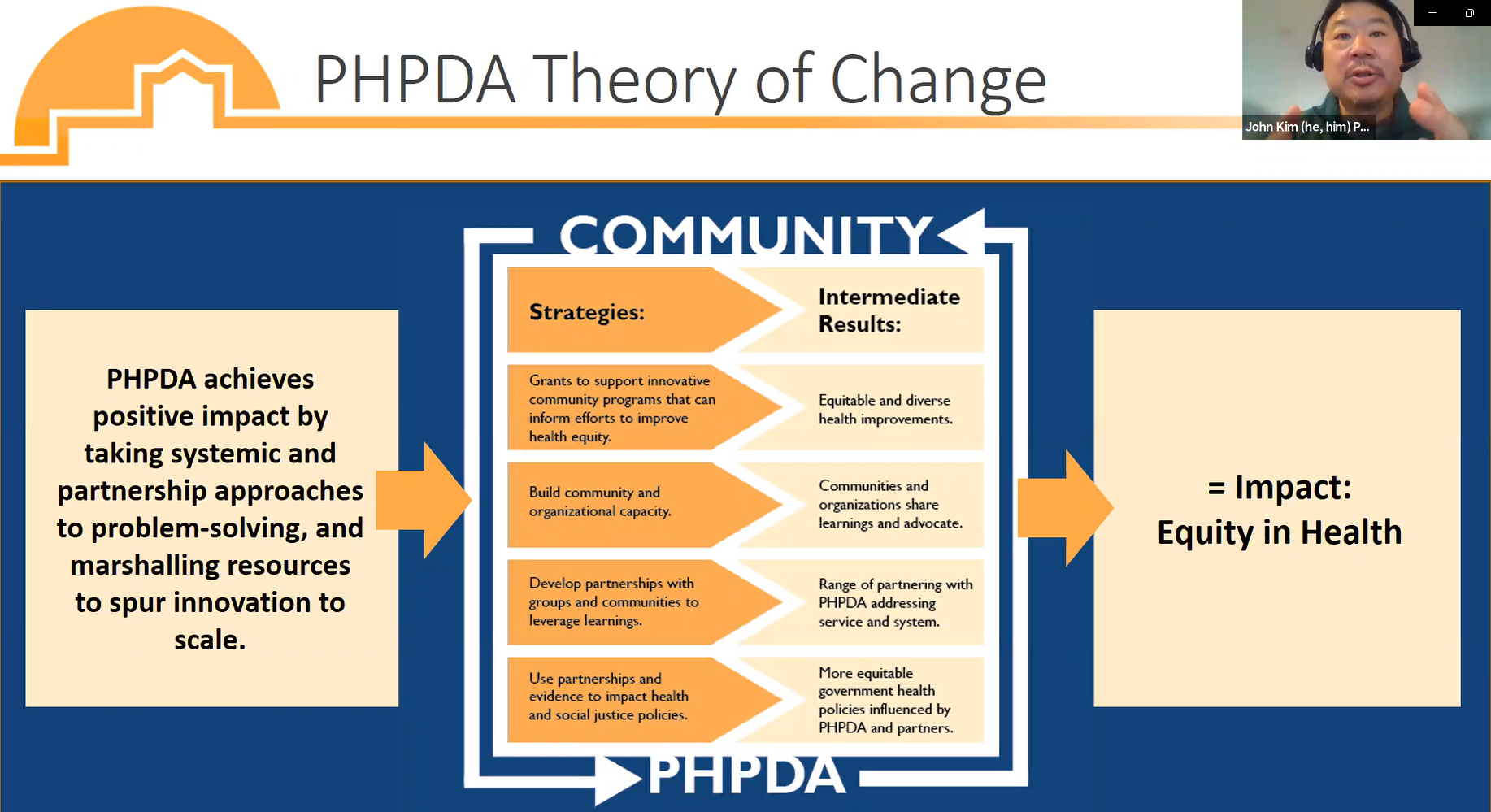 PHPDA Theory of Change

John Kim (he, him) P...

PHPDA achieves positive impact by taking systemic and partnership approaches to problem-solving, and marshalling resources to spur innovation to scale.

COMMUNITY

| Strategies: | Intermediate Results: |
|---|---|
| Grants to support innovative community programs that can inform efforts to improve health equity. | Equitable and diverse health improvements. |
| Build community and organizational capacity. | Communities and organizations share learnings and advocate. |
| Develop partnerships with groups and communities to leverage learnings. | Range of partnering with PHPDA addressing service and system. |
| Use partnerships and evidence to impact health and social justice policies. | More equitable government health policies influenced by PHPDA and partners. |

PHPDA

= Impact: Equity in Health